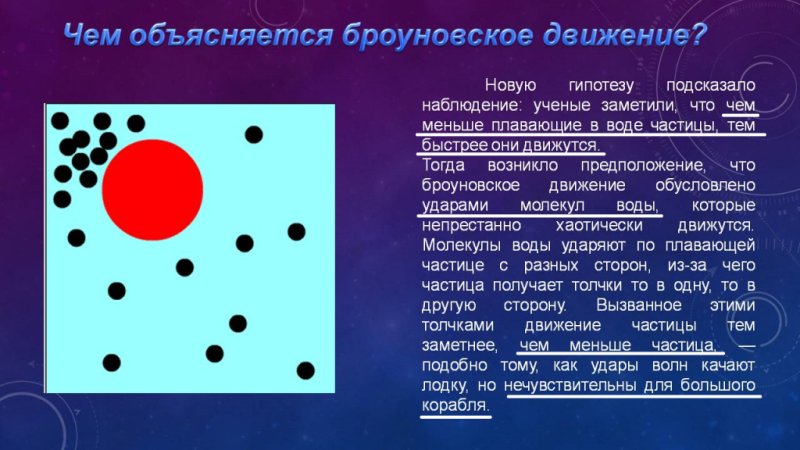 Чем объясняется броуновское движение?

Новую гипотезу подсказало наблюдение: ученые заметили, что чем меньше плавающие в воде частицы, тем быстрее они движутся.
Тогда возникло предположение, что броуновское движение обусловлено ударами молекул воды, которые непрестанно хаотически движутся. Молекулы воды ударяют по плавающей частице с разных сторон, из-за чего частица получает толчки то в одну, то в другую сторону. Вызванное этими толчками движение частицы тем заметнее, чем меньше частица, — подобно тому, как удары волн качают лодку, но нечувствительны для большого корабля.